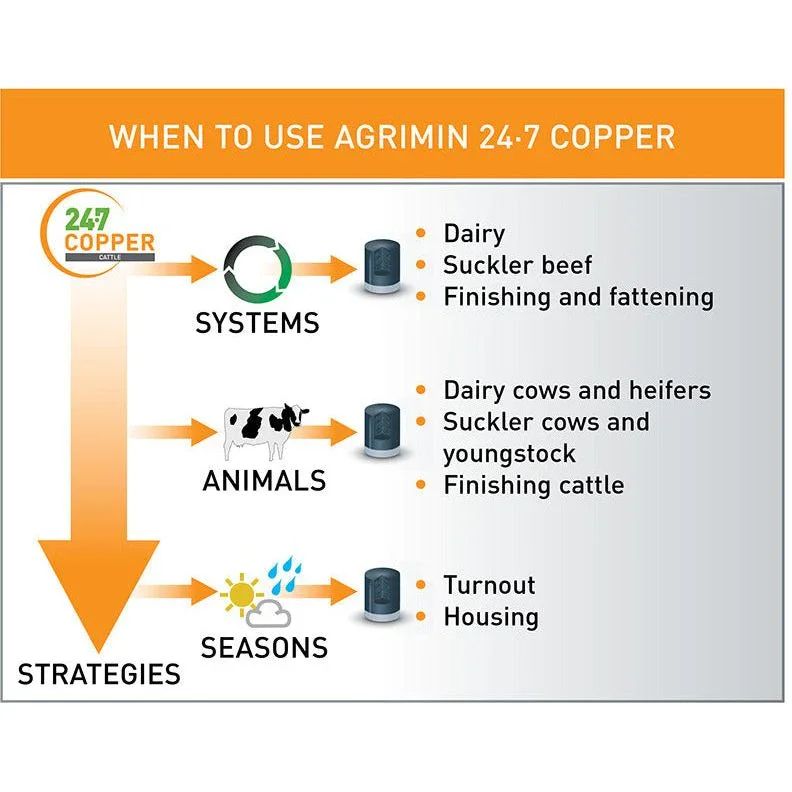 WHEN TO USE AGRIMIN 24·7 COPPER

24·7 COPPER CATTLE

SYSTEMS

- Dairy
- Suckler beef
- Finishing and fattening

ANIMALS

- Dairy cows and heifers
- Suckler cows and youngstock
- Finishing cattle

SEASONS

- Turnout
- Housing

STRATEGIES